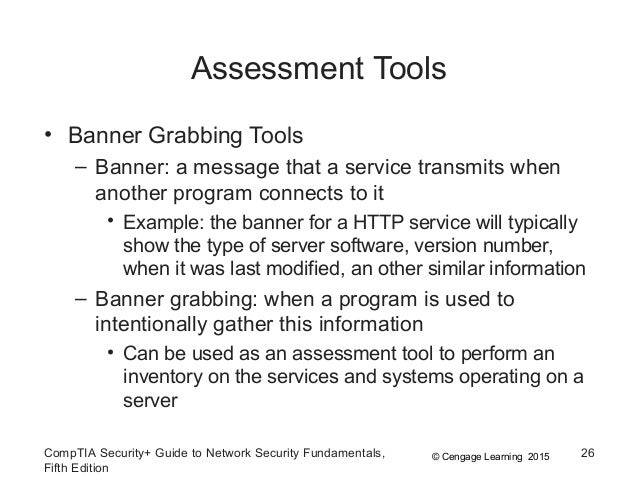 Assessment Tools

• Banner Grabbing Tools
– Banner: a message that a service transmits when another program connects to it
• Example: the banner for a HTTP service will typically show the type of server software, version number, when it was last modified, an other similar information
– Banner grabbing: when a program is used to intentionally gather this information
• Can be used as an assessment tool to perform an inventory on the services and systems operating on a server

CompTIA Security+ Guide to Network Security Fundamentals, Fifth Edition

© Cengage Learning 2015

26